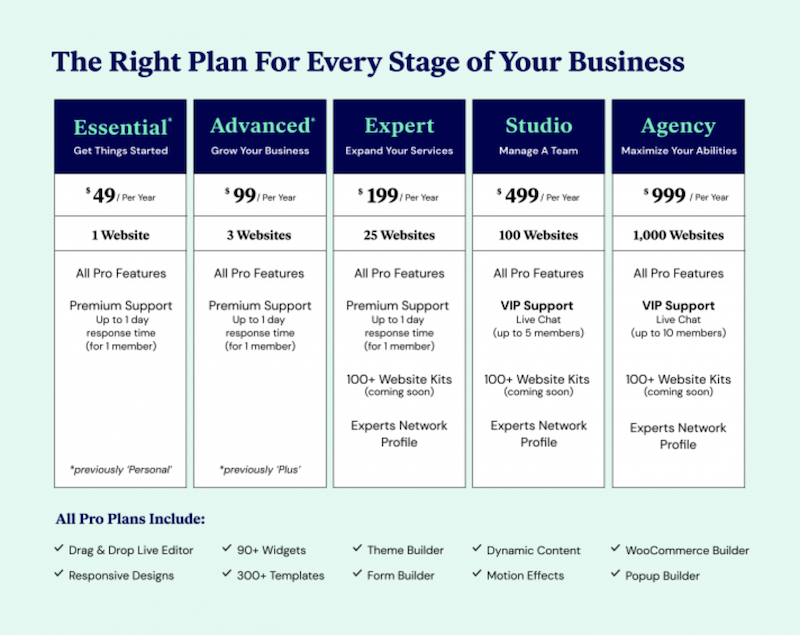 The Right Plan For Every Stage of Your Business

| Essential* Get Things Started | Advanced* Grow Your Business | Expert Expand Your Services | Studio Manage A Team | Agency Maximize Your Abilities |
|---|---|---|---|---|
| $ 49 / Per Year | $ 99 / Per Year | $ 199 / Per Year | $ 499 / Per Year | $ 999 / Per Year |
| 1 Website | 3 Websites | 25 Websites | 100 Websites | 1,000 Websites |
| All Pro Features | All Pro Features | All Pro Features | All Pro Features | All Pro Features |
| Premium Support Up to 1 day response time (for 1 member) | Premium Support Up to 1 day response time (for 1 member) | Premium Support Up to 1 day response time (for 1 member) | VIP Support Live Chat (up to 5 members) | VIP Support Live Chat (up to 10 members) |
| | | 100+ Website Kits (coming soon) | 100+ Website Kits (coming soon) | 100+ Website Kits (coming soon) |
| | | Experts Network Profile | Experts Network Profile | Experts Network Profile |
| *previously 'Personal' | *previously 'Plus' | | | |

All Pro Plans Include:

✓ Drag & Drop Live Editor
✓ Responsive Designs
✓ 90+ Widgets
✓ 300+ Templates
✓ Theme Builder
✓ Form Builder
✓ Dynamic Content
✓ Motion Effects
✓ WooCommerce Builder
✓ Popup Builder